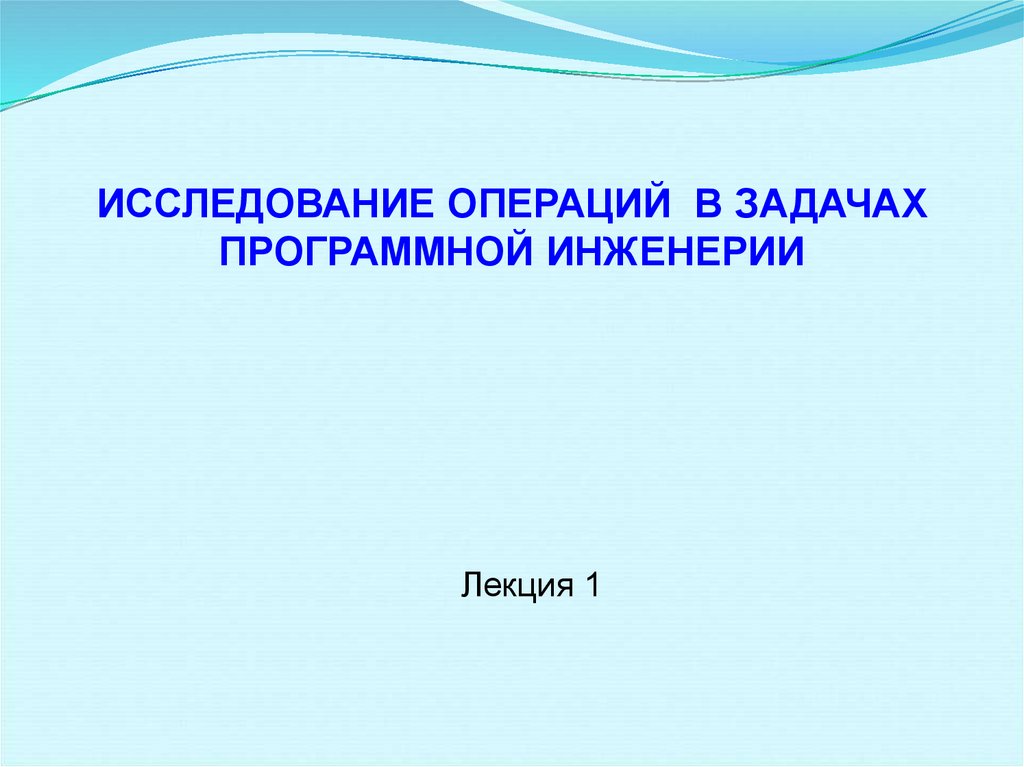 ИССЛЕДОВАНИЕ ОПЕРАЦИЙ В ЗАДАЧАХ ПРОГРАММНОЙ ИНЖЕНЕРИИ

Лекция 1